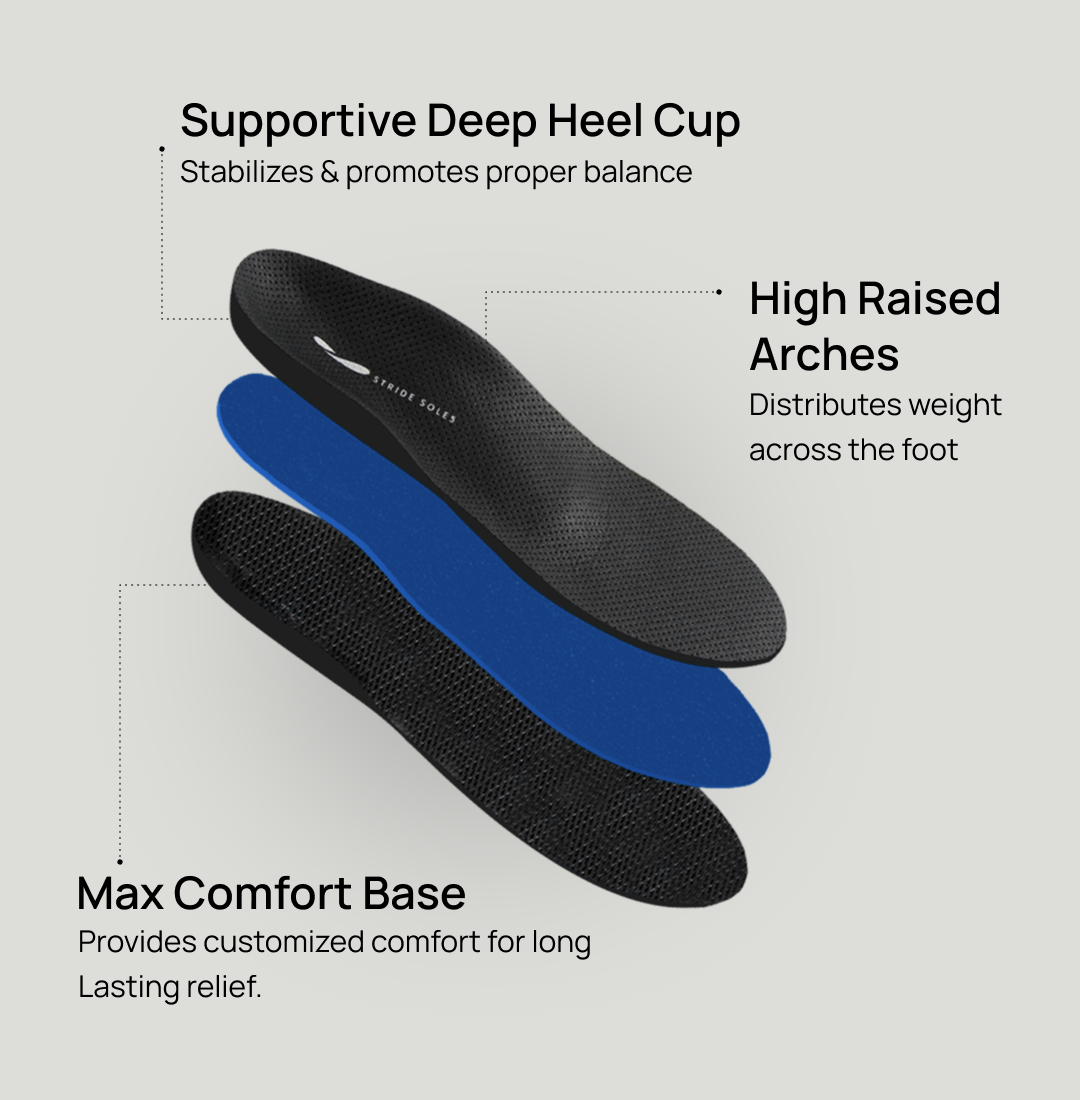 Supportive Deep Heel Cup
Stabilizes & promotes proper balance

High Raised Arches
Distributes weight across the foot

STRIDE SOLES

Max Comfort Base
Provides customized comfort for long Lasting relief.